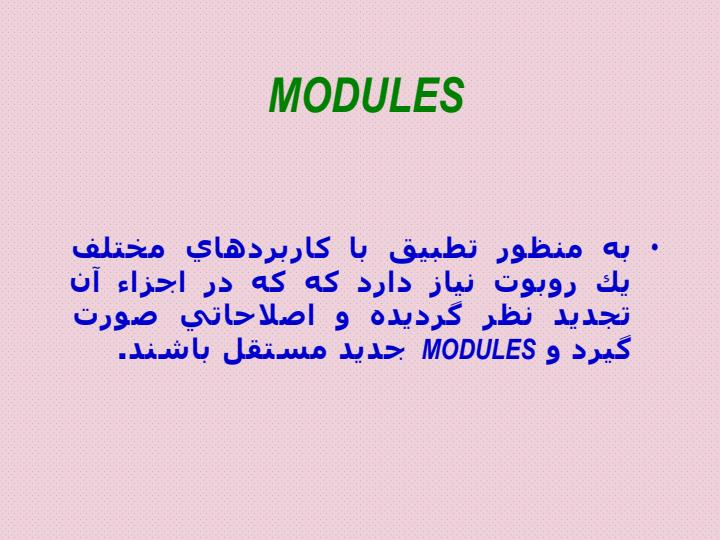 MODULES

• به منظور تطبيق با كاربردهاي مختلف يك روبوت نياز دارد كه كه در اجزاء آن تجديد نظر گرديده و اصلاحاتي صورت گيرد و MODULES جديد مستقل باشند.